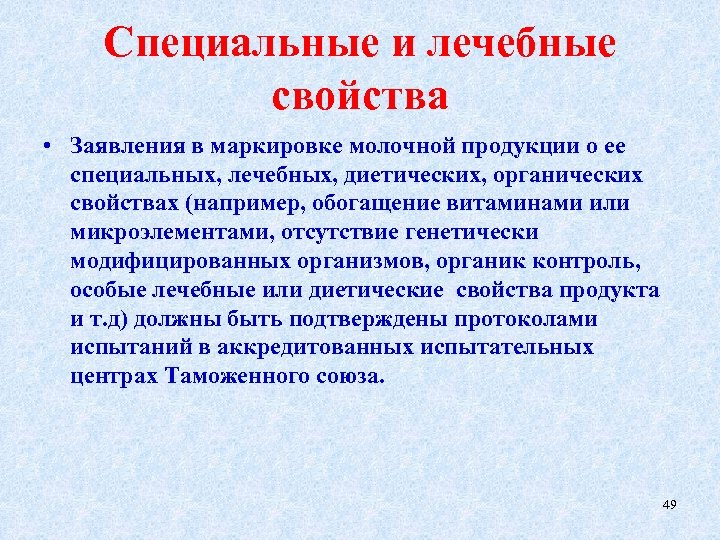 Специальные и лечебные свойства

• Заявления в маркировке молочной продукции о ее специальных, лечебных, диетических, органических свойствах (например, обогащение витаминами или микроэлементами, отсутствие генетически модифицированных организмов, органик контроль, особые лечебные или диетические свойства продукта и т.д) должны быть подтверждены протоколами испытаний в аккредитованных испытательных центрах Таможенного союза.

49